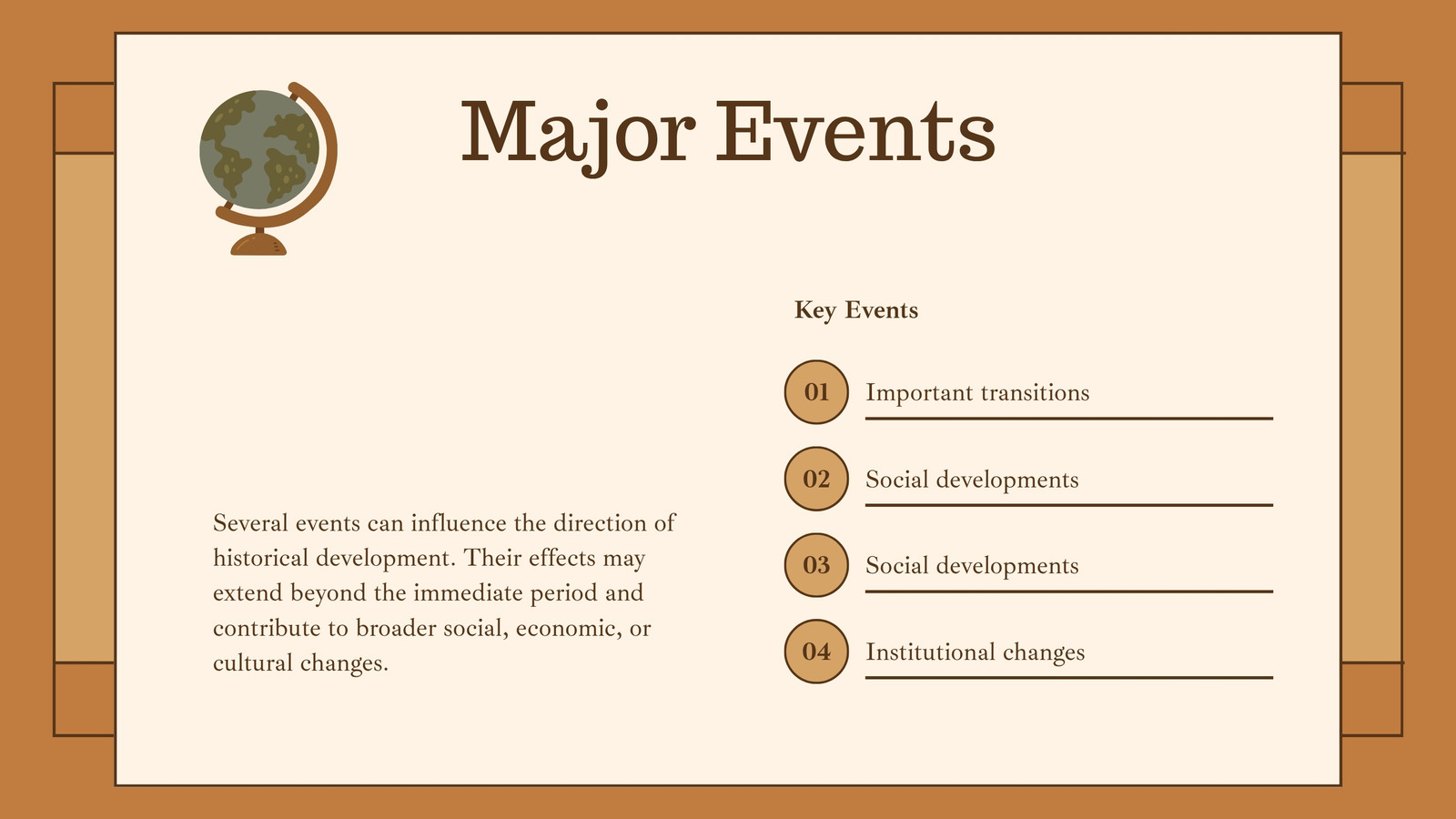 Major Events

Several events can influence the direction of historical development. Their effects may extend beyond the immediate period and contribute to broader social, economic, or cultural changes.

Key Events

01 Important transitions

02 Social developments

03 Social developments

04 Institutional changes